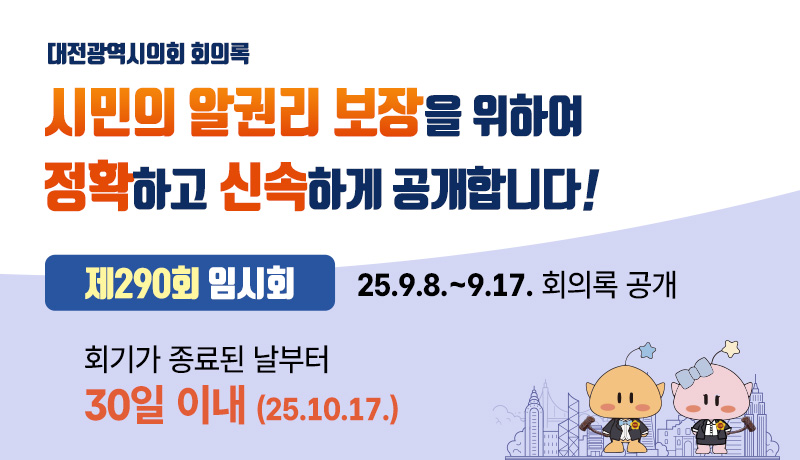 대전광역시의회 회의록

시민의 알권리 보장을 위하여
정확하고 신속하게 공개합니다!

제290회 임시회

25.9.8.~9.17. 회의록 공개

회기가 종료된 날부터
30일 이내 (25.10.17.)